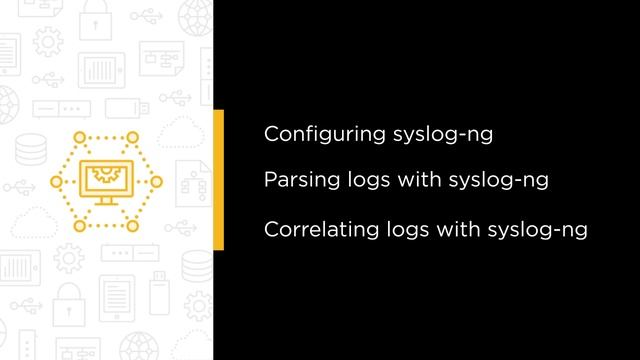 Configuring syslog-ng

Parsing logs with syslog-ng

Correlating logs with syslog-ng